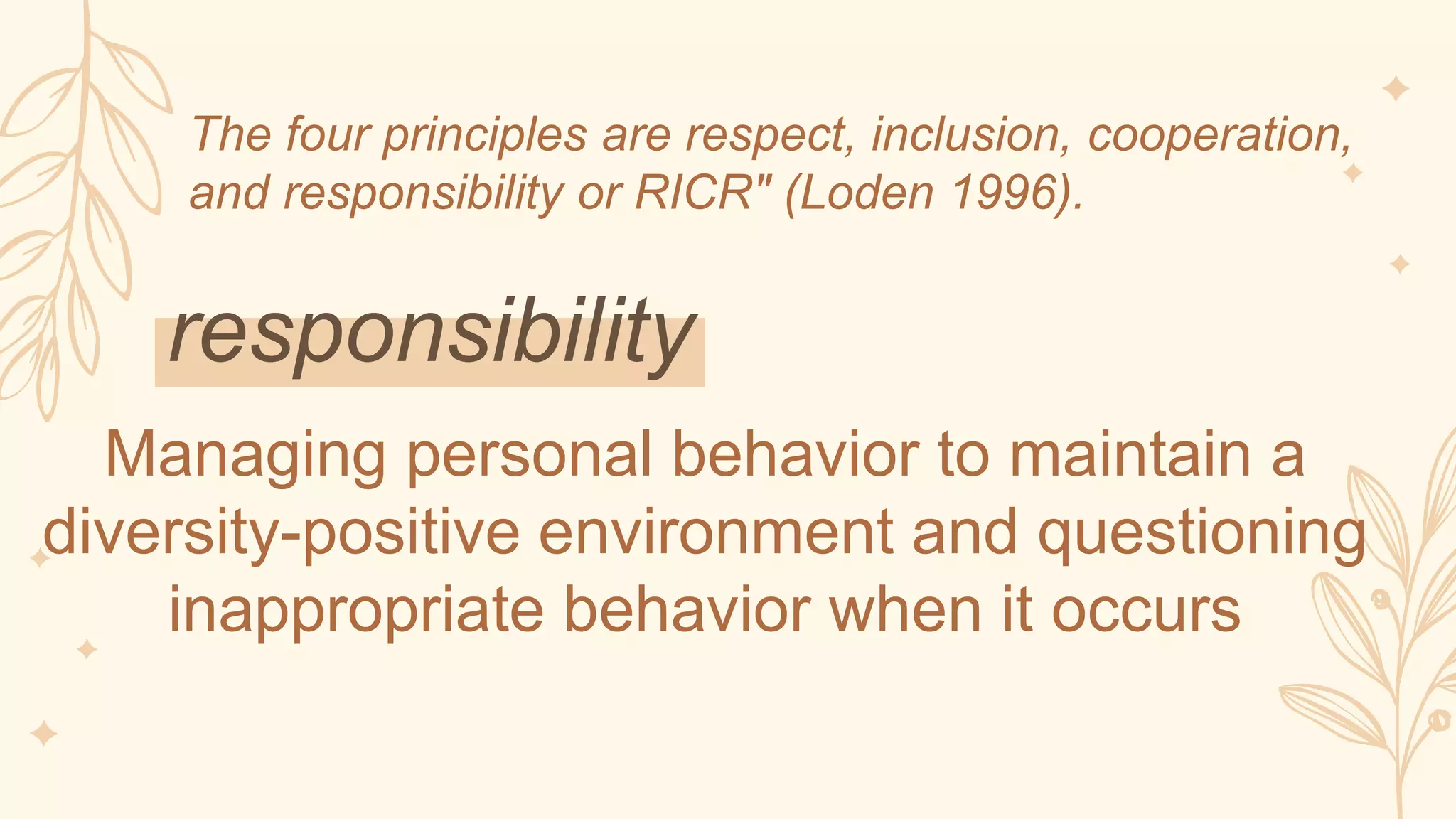 The four principles are respect, inclusion, cooperation, and responsibility or RICR" (Loden 1996).

responsibility

Managing personal behavior to maintain a diversity-positive environment and questioning inappropriate behavior when it occurs